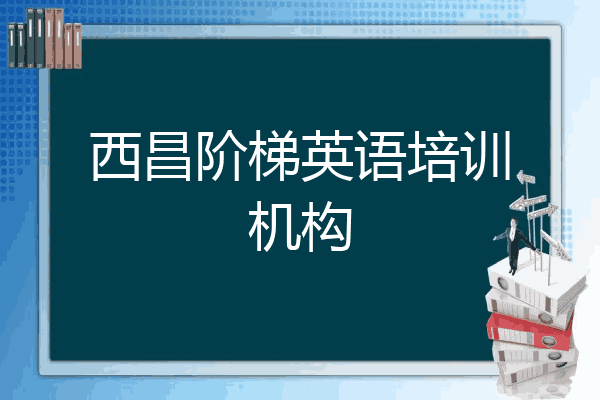 西昌阶梯英语培训机构